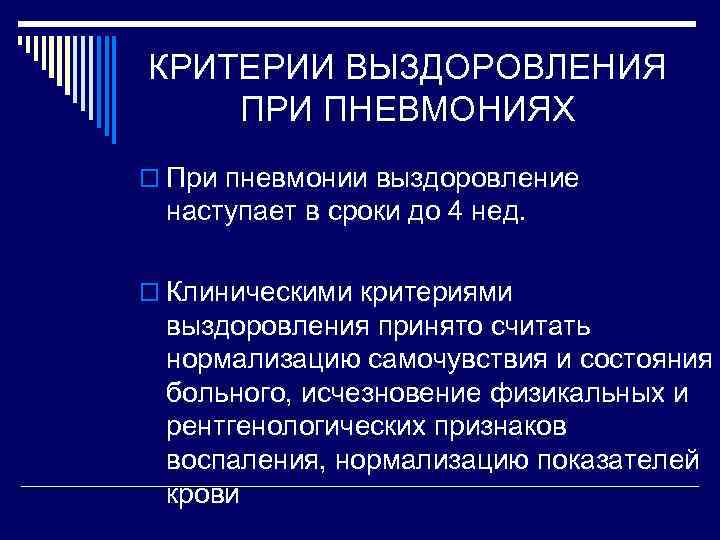 КРИТЕРИИ ВЫЗДОРОВЛЕНИЯ ПРИ ПНЕВМОНИЯХ

При пневмонии выздоровление наступает в сроки до 4 нед.

Клиническими критериями выздоровления принято считать нормализацию самочувствия и состояния больного, исчезновение физикальных и рентгенологических признаков воспаления, нормализацию показателей крови